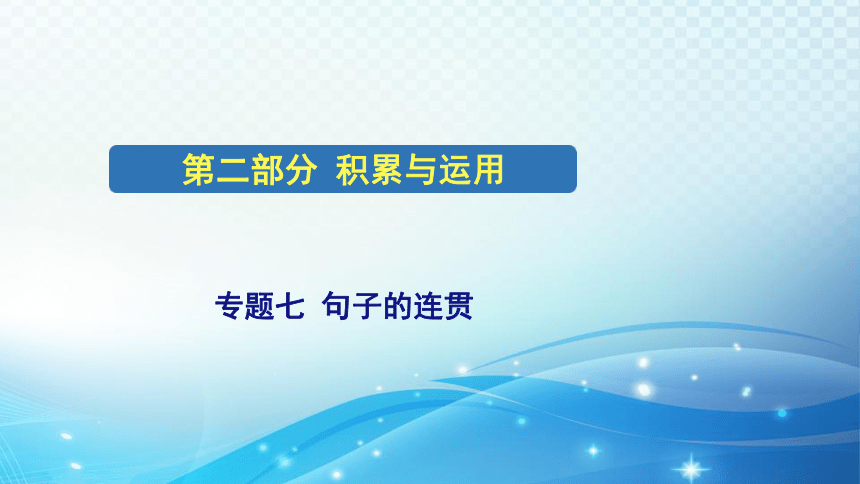 第二部分 积累与运用

专题七 句子的连贯